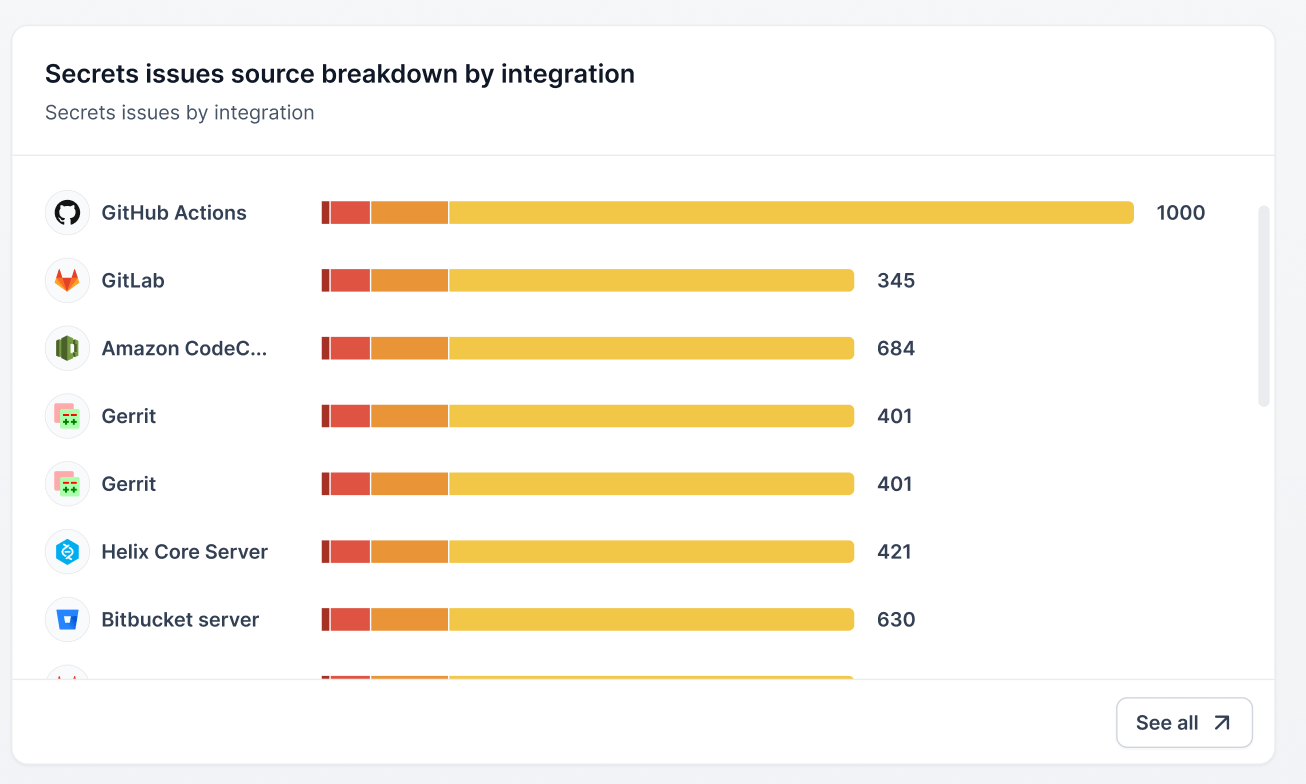 Secrets issues source breakdown by integration

Secrets issues by integration

GitHub Actions 1000

GitLab 345

Amazon CodeC... 684

Gerrit 401

Gerrit 401

Helix Core Server 421

Bitbucket server 630

See all